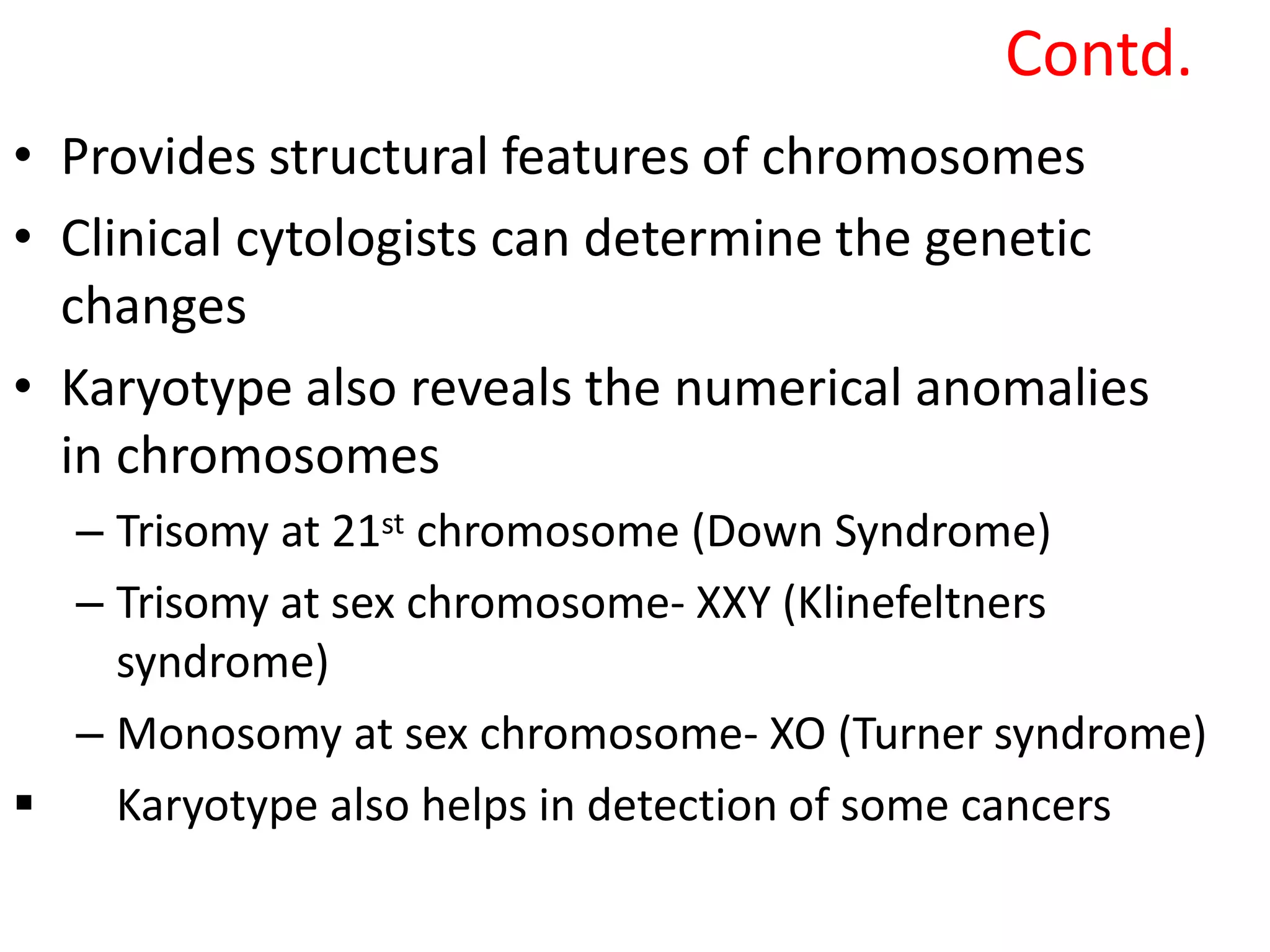 Contd.

• Provides structural features of chromosomes

• Clinical cytologists can determine the genetic changes

• Karyotype also reveals the numerical anomalies in chromosomes

– Trisomy at 21$^{st}$ chromosome (Down Syndrome)

– Trisomy at sex chromosome- XXY (Klinefeltners syndrome)

– Monosomy at sex chromosome- XO (Turner syndrome)

▪ Karyotype also helps in detection of some cancers